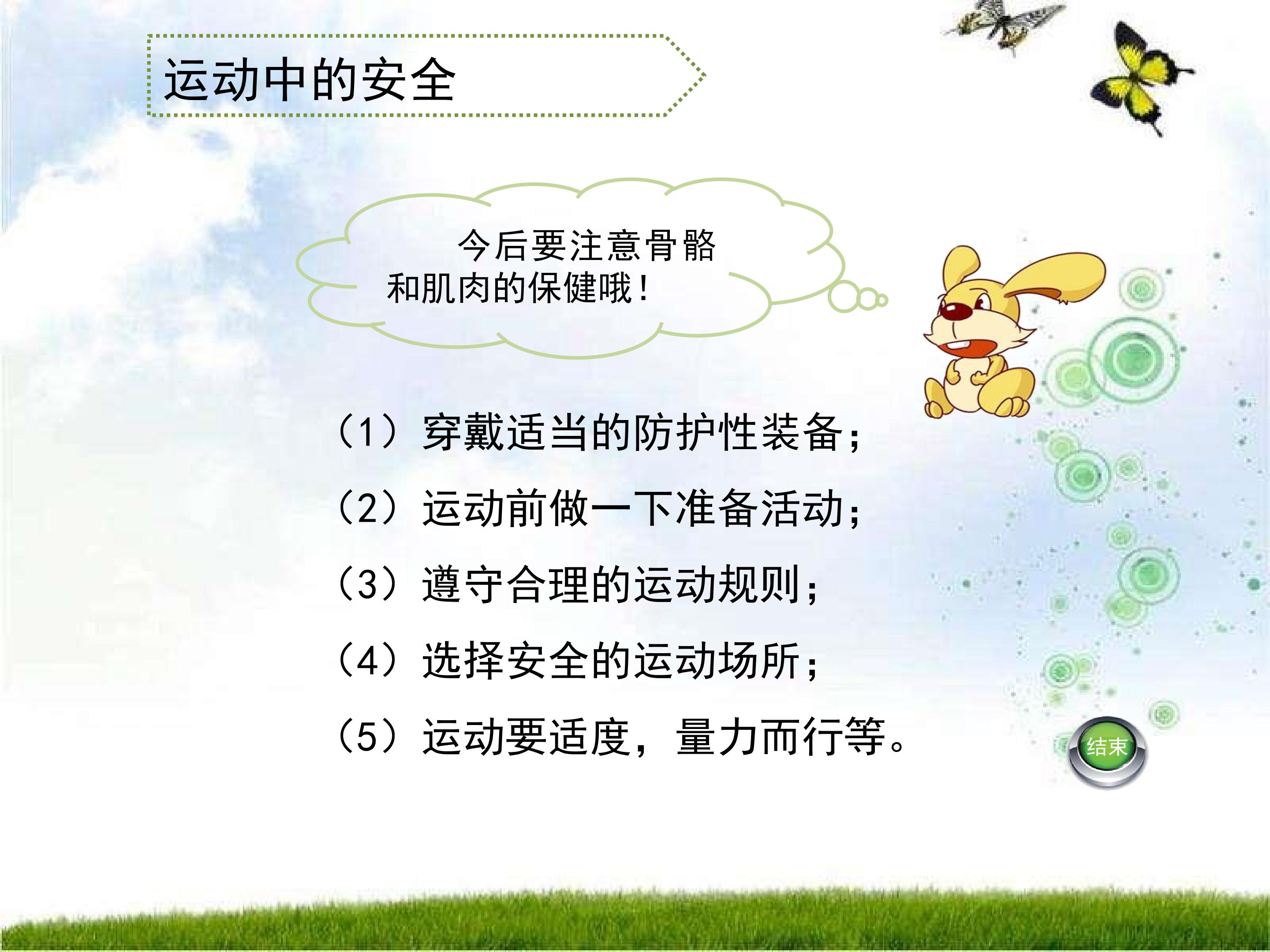 运动中的安全

今后要注意骨骼和肌肉的保健哦！

（1）穿戴适当的防护性装备；
（2）运动前做一下准备活动；
（3）遵守合理的运动规则；
（4）选择安全的运动场所；
（5）运动要适度，量力而行等。

结束